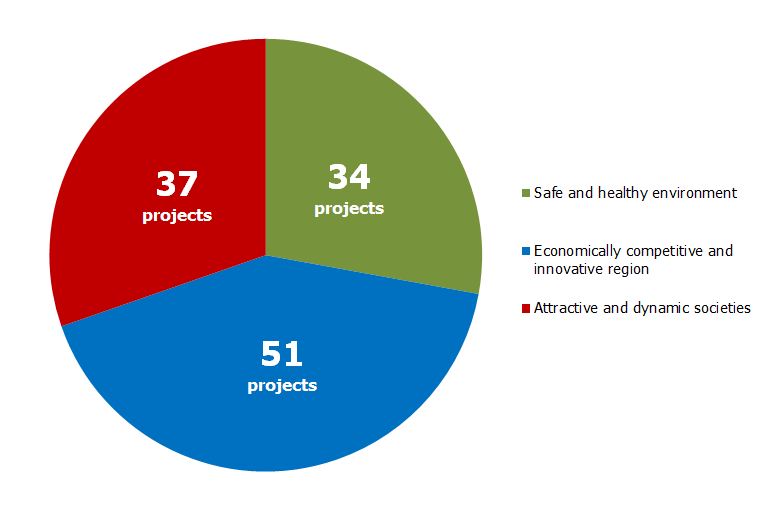 37
projects

34
projects

51
projects

Safe and healthy environment

Economically competitive and innovative region

Attractive and dynamic societies